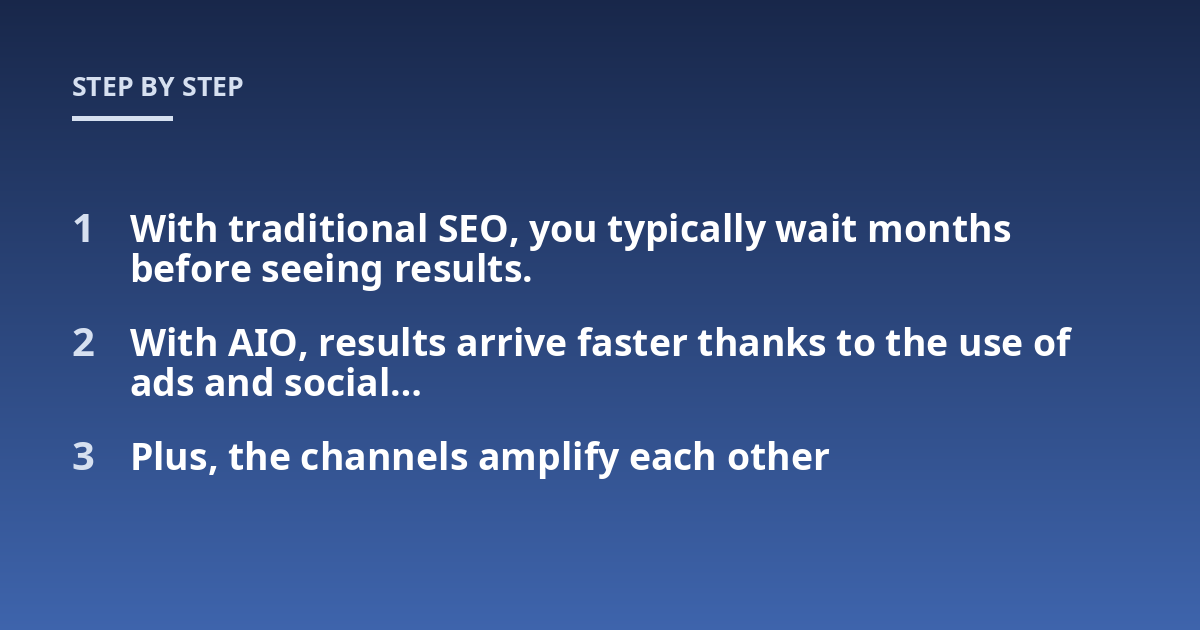 STEP BY STEP

1 With traditional SEO, you typically wait months before seeing results.

2 With AIO, results arrive faster thanks to the use of ads and social...

3 Plus, the channels amplify each other